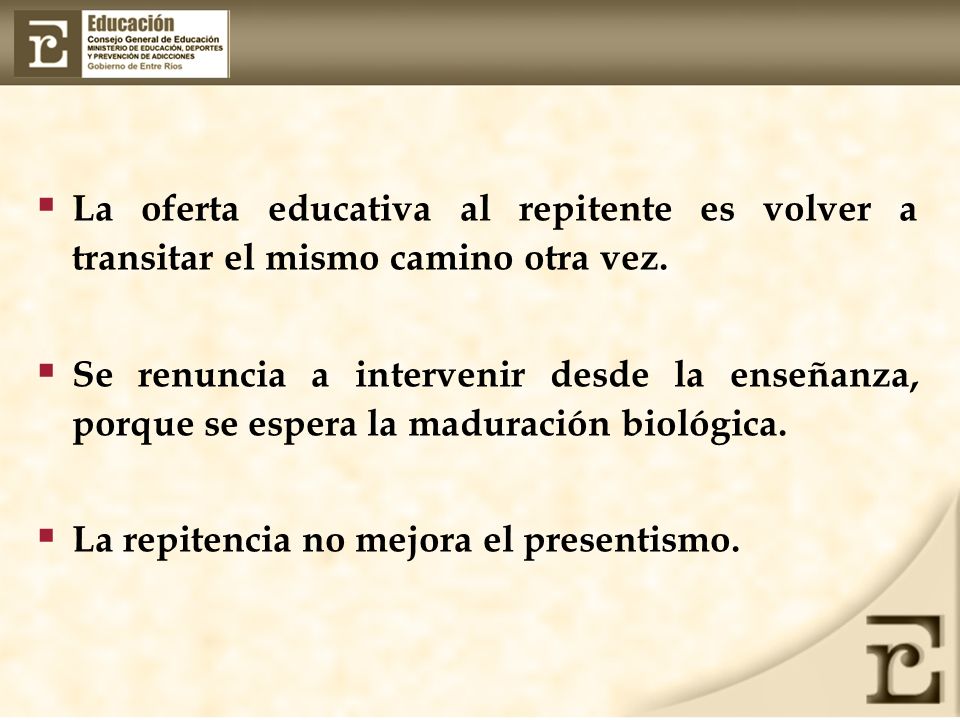 Educación
Consejo General de Educación
MINISTERIO DE EDUCACIÓN, DEPORTES Y PREVENCIÓN DE ADICCIONES
Gobierno de Entre Ríos

▪ La oferta educativa al repitente es volver a transitar el mismo camino otra vez.

▪ Se renuncia a intervenir desde la enseñanza, porque se espera la maduración biológica.

▪ La repitencia no mejora el presentismo.